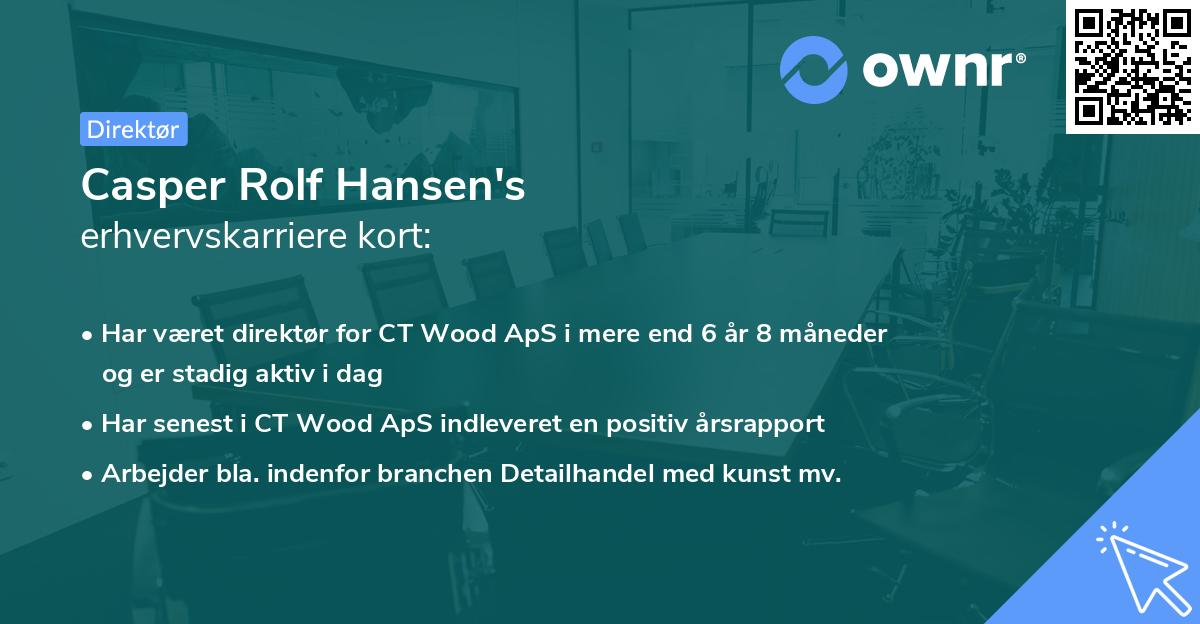 ownr®

Direktør

Casper Rolf Hansen's
erhvervskarriere kort:

• Har været direktør for CT Wood ApS i mere end 6 år 8 måneder og er stadig aktiv i dag
• Har senest i CT Wood ApS indleveret en positiv årsrapport
• Arbejder bla. indenfor branchen Detailhandel med kunst mv.